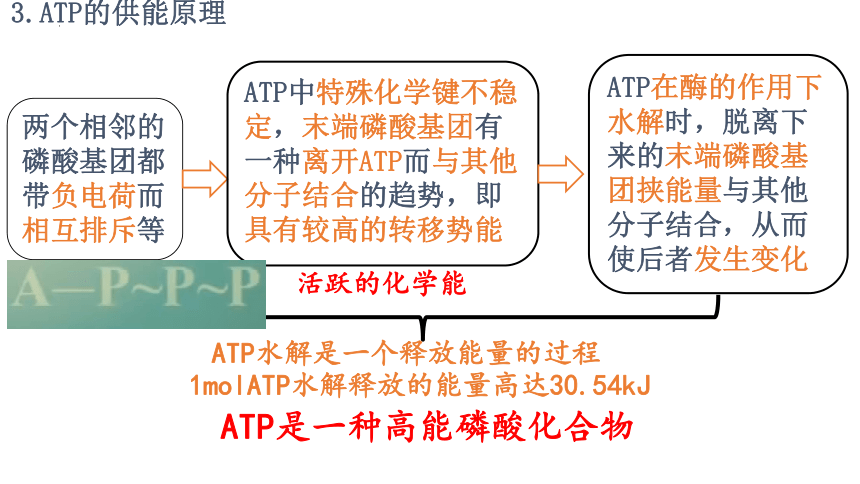 3. ATP的供能原理

两个相邻的磷酸基团都带负电荷而相互排斥等

ATP中特殊化学键不稳定，末端磷酸基团有一种离开ATP而与其他分子结合的趋势，即具有较高的转移势能

ATP在酶的作用下水解时，脱离下来的末端磷酸基团挟能量与其他分子结合，从而使后者发生变化

A—P~P~P

活跃的化学能

ATP水解是一个释放能量的过程
1molATP水解释放的能量高达30.54kJ

ATP是一种高能磷酸化合物